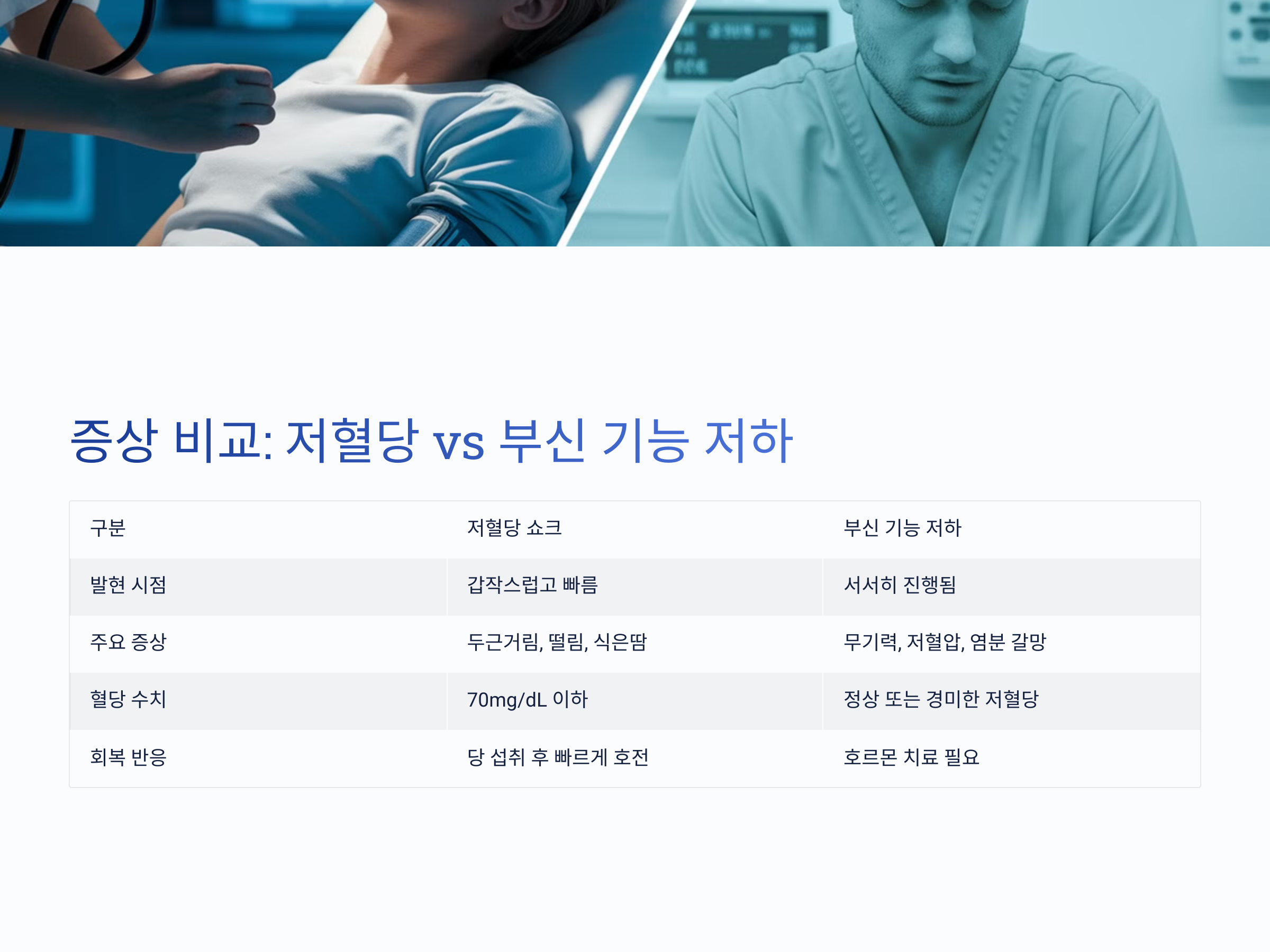 증상 비교: 저혈당 vs 부신 기능 저하

| 구분 | 저혈당 쇼크 | 부신 기능 저하 |
|---|---|---|
| 발현 시점 | 갑작스럽고 빠름 | 서서히 진행됨 |
| 주요 증상 | 두근거림, 떨림, 식은땀 | 무기력, 저혈압, 염분 갈망 |
| 혈당 수치 | 70mg/dL 이하 | 정상 또는 경미한 저혈당 |
| 회복 반응 | 당 섭취 후 빠르게 호전 | 호르몬 치료 필요 |